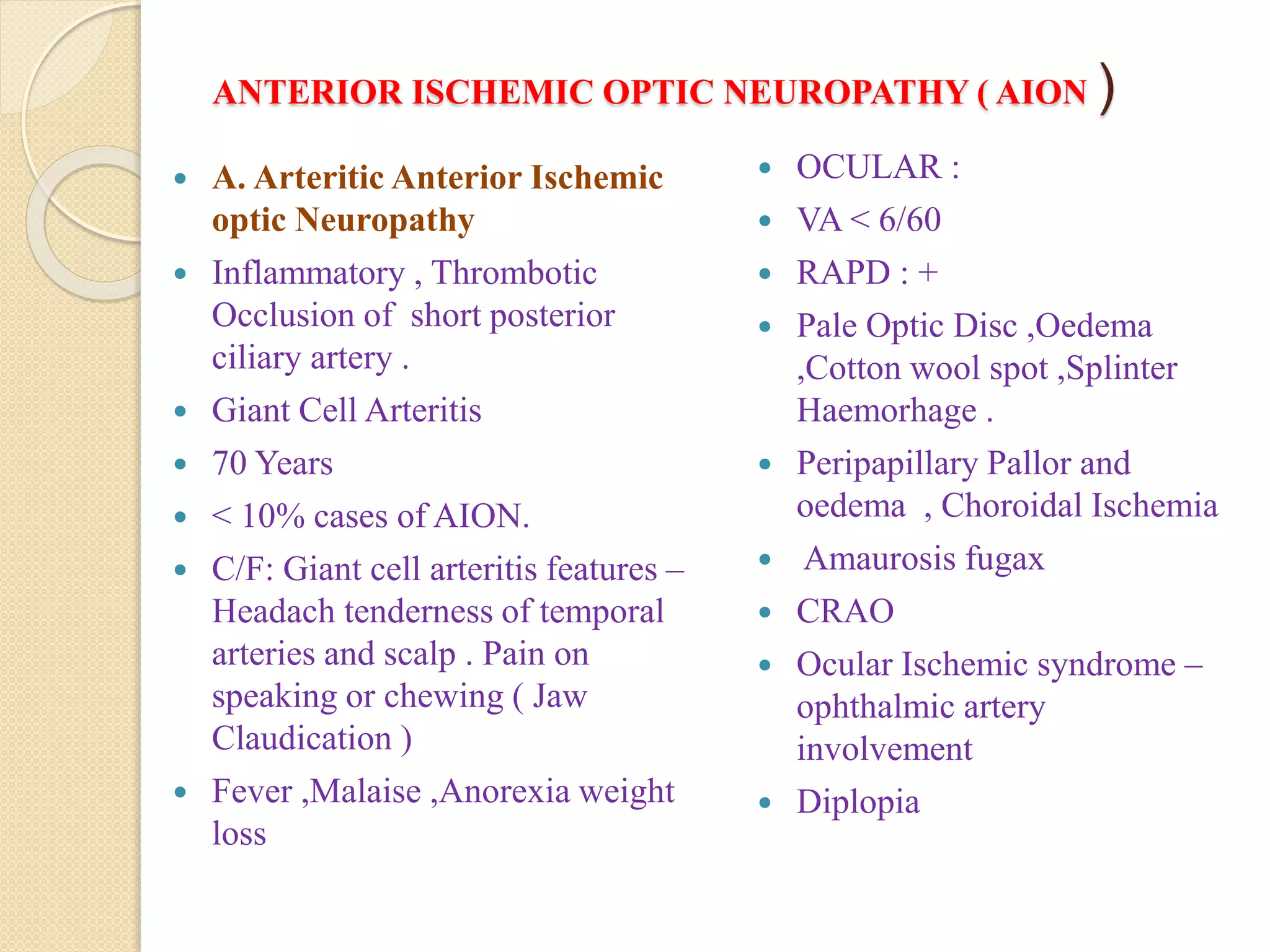 ANTERIOR ISCHEMIC OPTIC NEUROPATHY ( AION )

- A. Arteritic Anterior Ischemic optic Neuropathy
- Inflammatory , Thrombotic Occlusion of short posterior ciliary artery .
- Giant Cell Arteritis
- 70 Years
- < 10% cases of AION.
- C/F: Giant cell arteritis features – Headach tenderness of temporal arteries and scalp . Pain on speaking or chewing ( Jaw Claudication )
- Fever ,Malaise ,Anorexia weight loss

- OCULAR :
- VA < 6/60
- RAPD : +
- Pale Optic Disc ,Oedema ,Cotton wool spot ,Splinter Haemorhage .
- Peripapillary Pallor and oedema , Choroidal Ischemia
- Amaurosis fugax
- CRAO
- Ocular Ischemic syndrome – ophthalmic artery involvement
- Diplopia